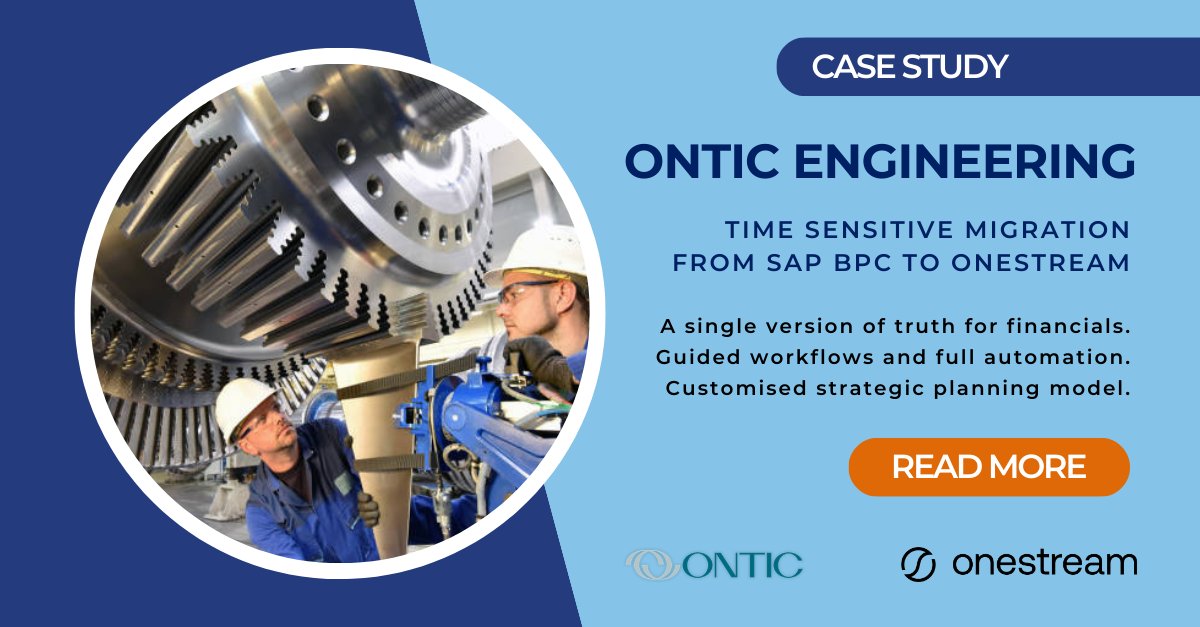 CASE STUDY

ONTIC ENGINEERING

TIME SENSITIVE MIGRATION FROM SAP BPC TO ONESTREAM

A single version of truth for financials.
Guided workflows and full automation.
Customised strategic planning model.

READ MORE

ONTIC

onestream